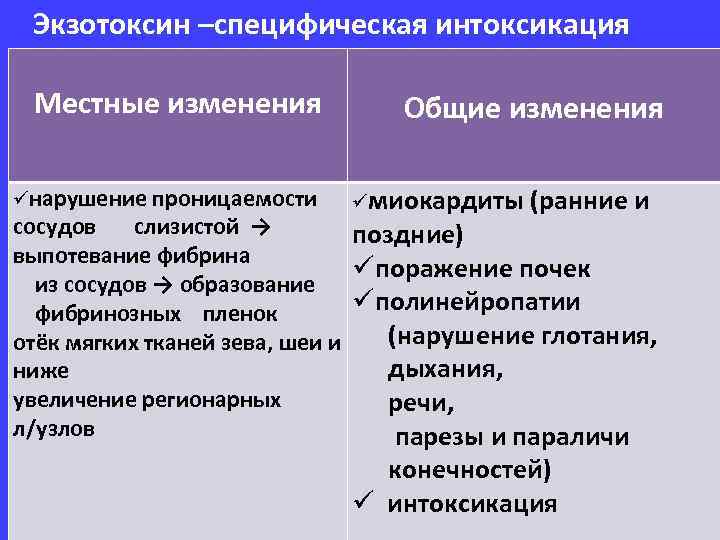 Экзотоксин –специфическая интоксикация

| Местные изменения | Общие изменения |
|---|---|
| ✓нарушение проницаемости сосудов слизистой → выпотевание фибрина из сосудов → образование фибринозных пленок отёк мягких тканей зева, шеи и ниже увеличение регионарных л/узлов | ✓миокардиты (ранние и поздние) ✓поражение почек ✓полинейропатии (нарушение глотания, дыхания, речи, парезы и параличи конечностей) ✓ интоксикация |